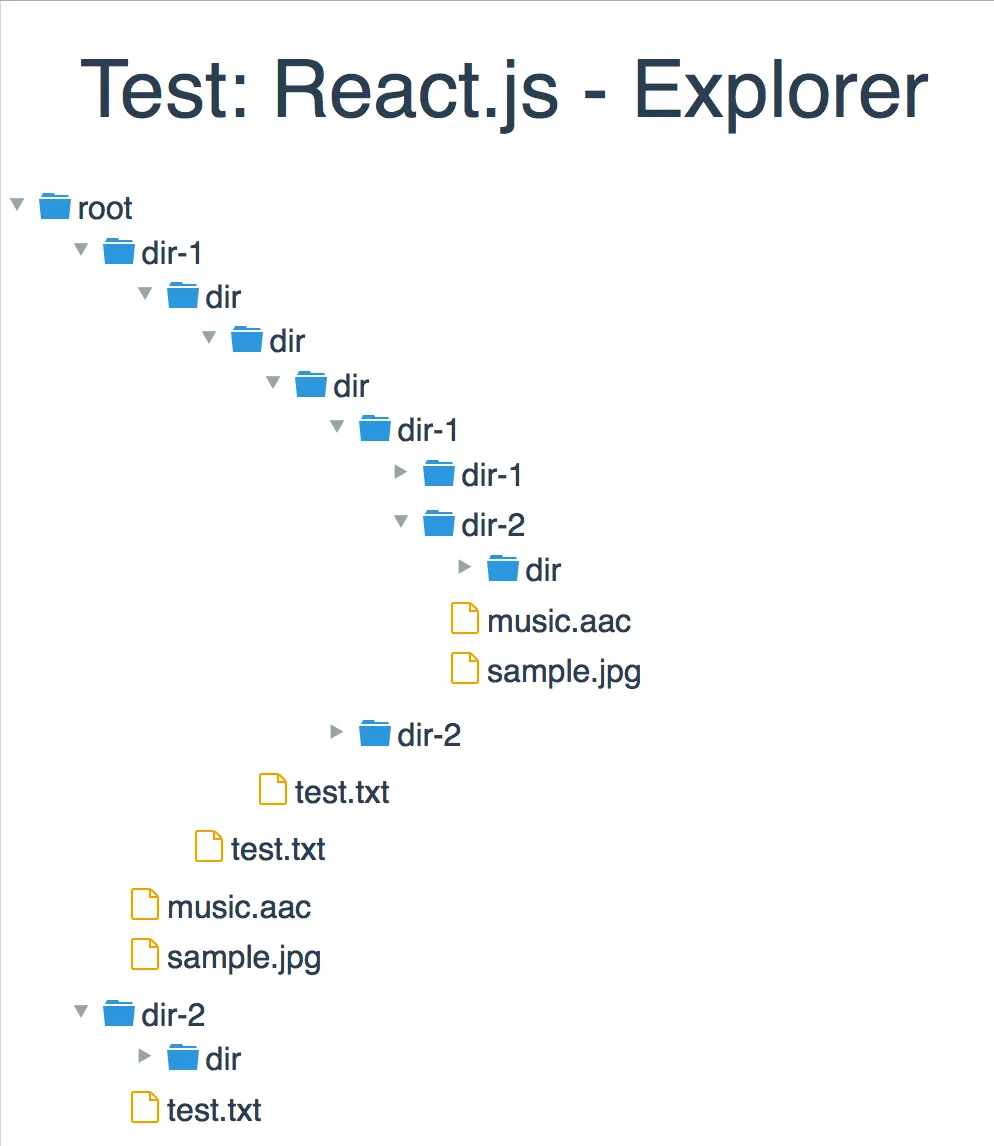 Test: React.js - Explorer

root
dir-1
dir
dir
dir
dir-1
dir-1
dir-2
dir
music.aac
sample.jpg
dir-2
test.txt
test.txt
music.aac
sample.jpg
dir-2
dir
test.txt